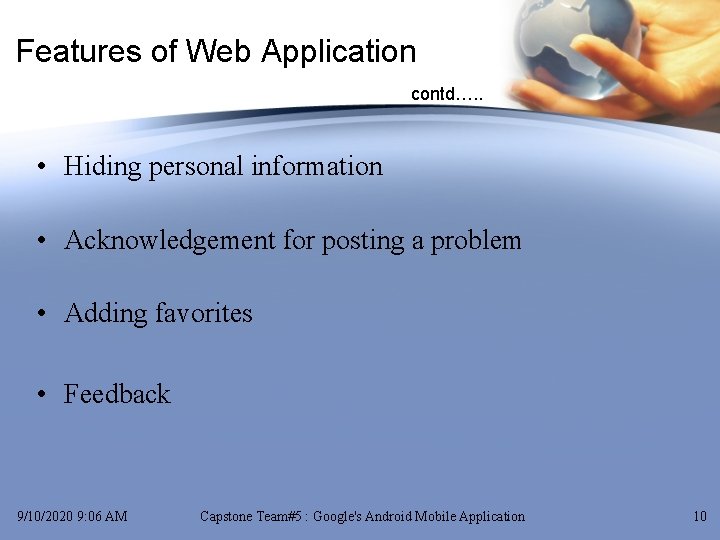 Features of Web Application

contd…..

• Hiding personal information

• Acknowledgement for posting a problem

• Adding favorites

• Feedback

9/10/2020 9:06 AM

Capstone Team#5 : Google's Android Mobile Application

10